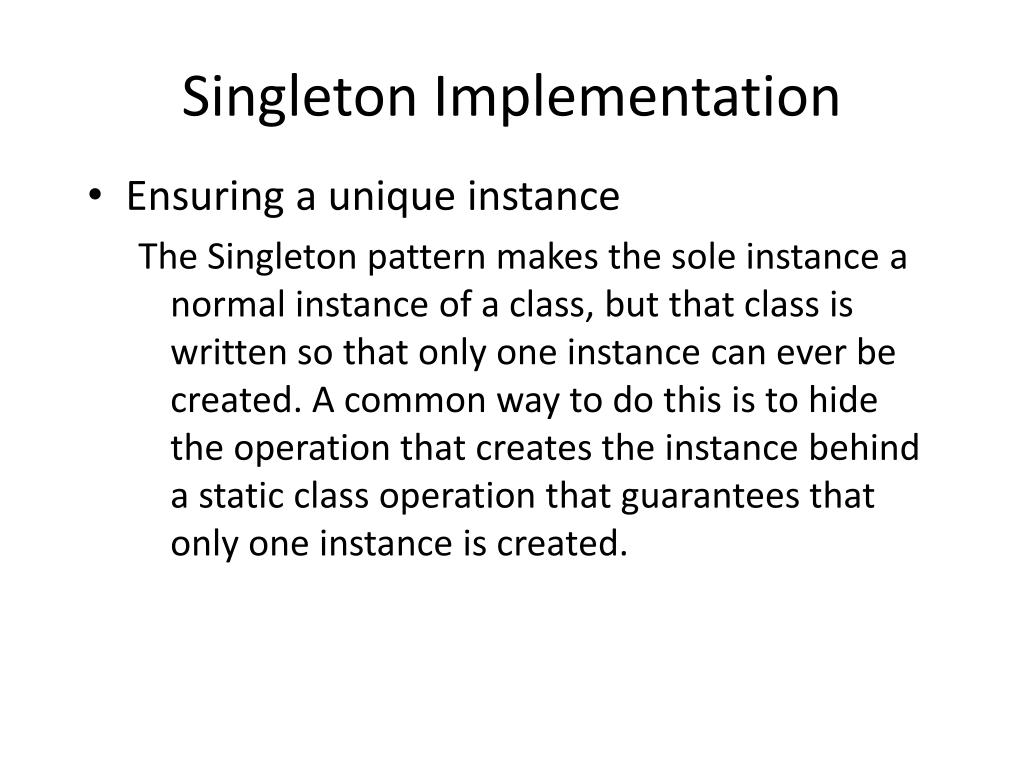 Singleton Implementation

• Ensuring a unique instance

The Singleton pattern makes the sole instance a normal instance of a class, but that class is written so that only one instance can ever be created. A common way to do this is to hide the operation that creates the instance behind a static class operation that guarantees that only one instance is created.